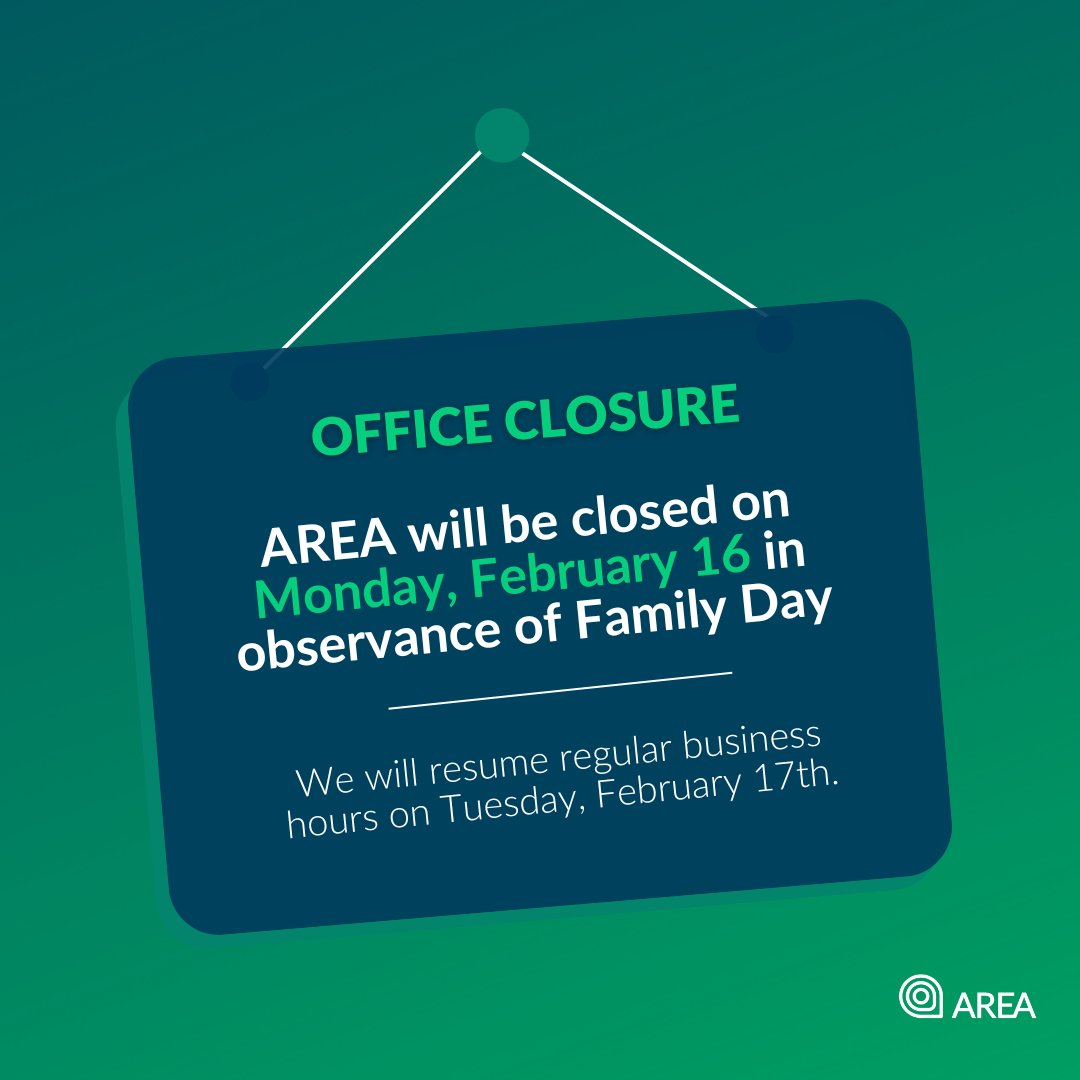 OFFICE CLOSURE

AREA will be closed on Monday, February 16 in observance of Family Day

We will resume regular business hours on Tuesday, February 17th.

AREA